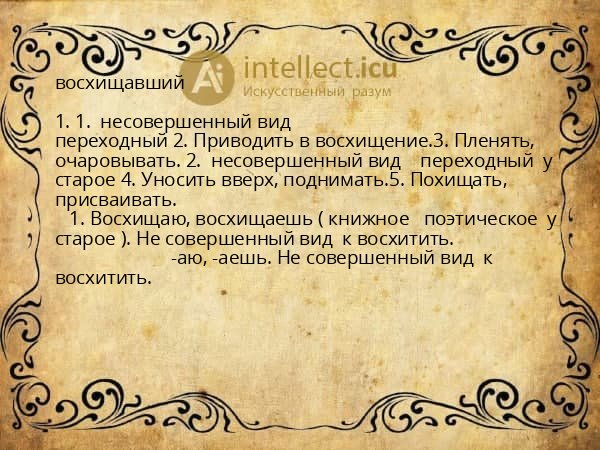 восхищавший

Ai intellect.icu
Искусственный разум

1. 1. несовершенный вид переходный 2. Приводить в восхищение.3. Пленять, очаровывать. 2. несовершенный вид переходный у старое 4. Уносить вверх, поднимать.5. Похищать, присваивать.
1. Восхищаю, восхищаешь ( книжное поэтическое у старое ). Не совершенный вид к восхитить.
-аю, -аешь. Не совершенный вид к восхитить.